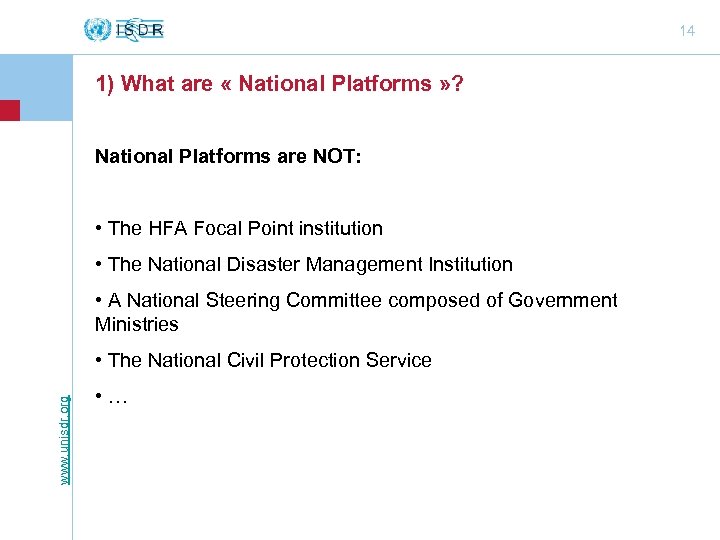 ISDR

14

1) What are « National Platforms »?

National Platforms are NOT:

• The HFA Focal Point institution

• The National Disaster Management Institution

• A National Steering Committee composed of Government Ministries

• The National Civil Protection Service

• …

www.unisdr.org